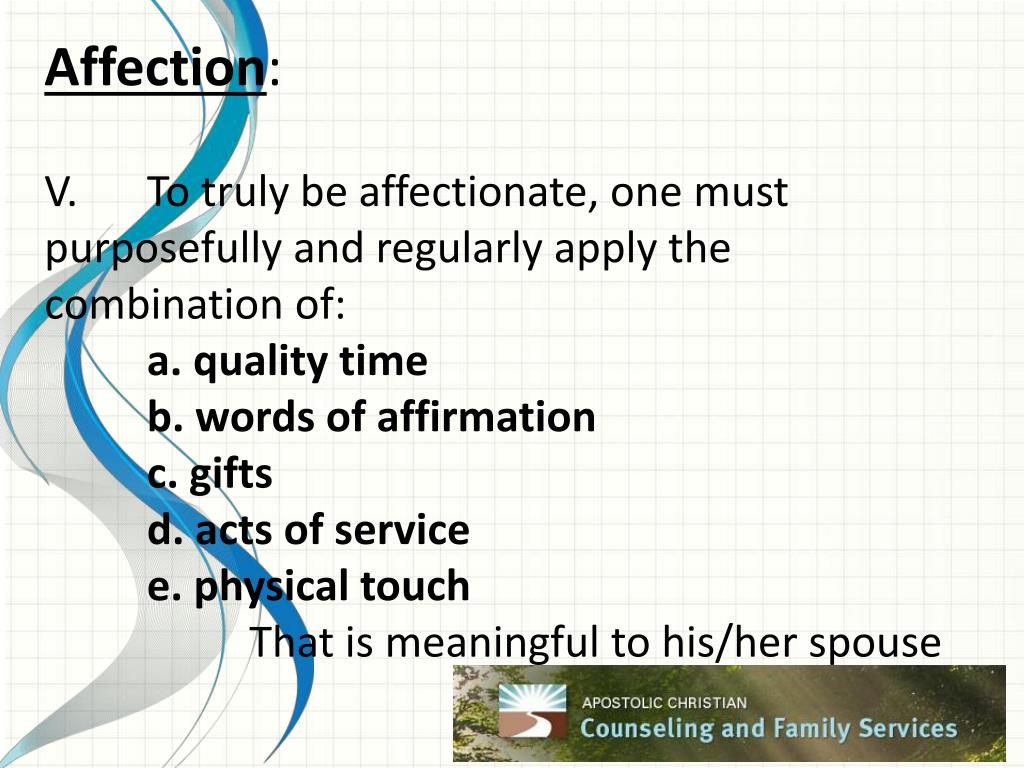 Affection:

V. To truly be affectionate, one must purposefully and regularly apply the combination of:

a. quality time
b. words of affirmation
c. gifts
d. acts of service
e. physical touch

That is meaningful to his/her spouse

APOSTOLIC CHRISTIAN
Counseling and Family Services